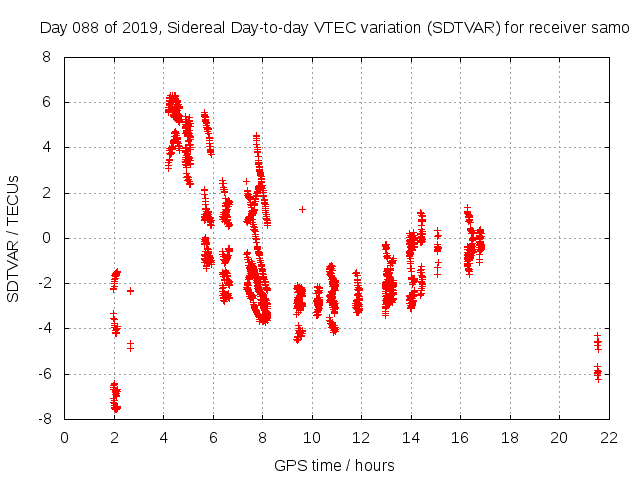 Day 088 of 2019, Sidereal Day-to-day VTEC variation (SDTVAR) for receiver samo

SDTVAR / TECUs

8
6
4
2
0
-2
-4
-6
-8

0 2 4 6 8 10 12 14 16 18 20 22

GPS time / hours